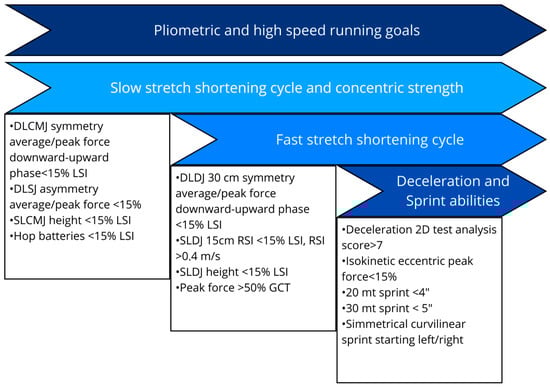 Pliometric and high speed running goals

Slow stretch shortening cycle and concentric strength

•DLCMJ symmetry average/peak force downward-upward phase<15% LSI
•DLSJ asymmetry average/peak force <15%
•SLCMJ height <15% LSI
•Hop batteries <15% LSI

Fast stretch shortening cycle

•DLDJ 30 cm symmetry average/peak force downward-upward phase <15% LSI
•SLDJ 15cm RSI <15% LSI, RSI >0.4 m/s
•SLDJ height <15% LSI
•Peak force >50% GCT

Deceleration and Sprint abilities

•Deceleration 2D test analysis score>7
•Isokinetic eccentric peak force<15%
•20 mt sprint <4"
•30 mt sprint < 5"
•Simmetrical curvilinear sprint starting left/right